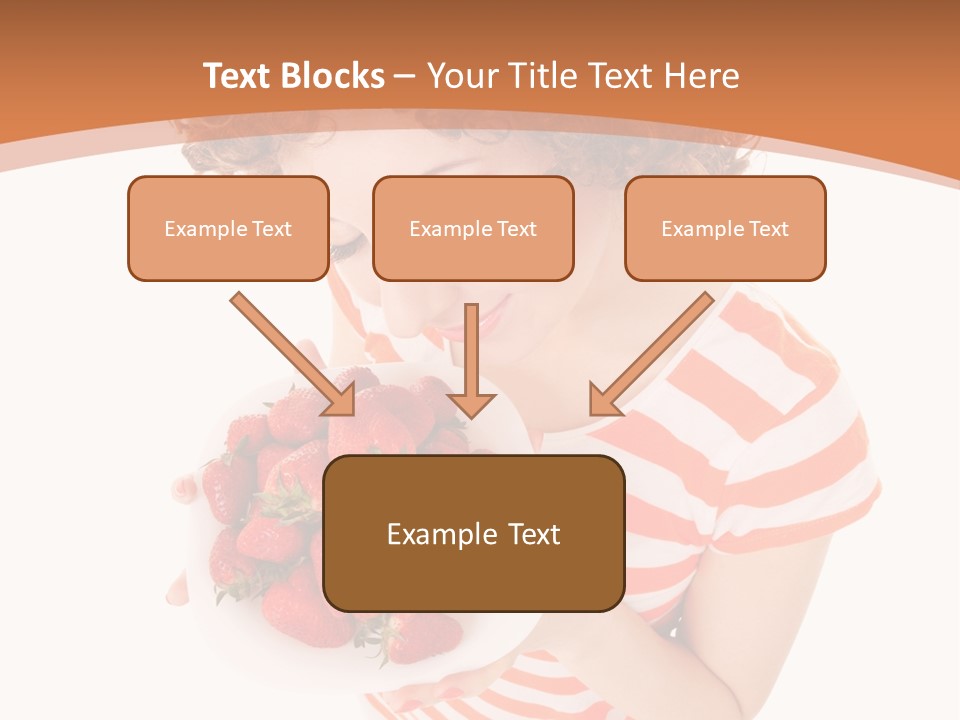 Text Blocks – Your Title Text Here

Example Text

Example Text

Example Text

Example Text